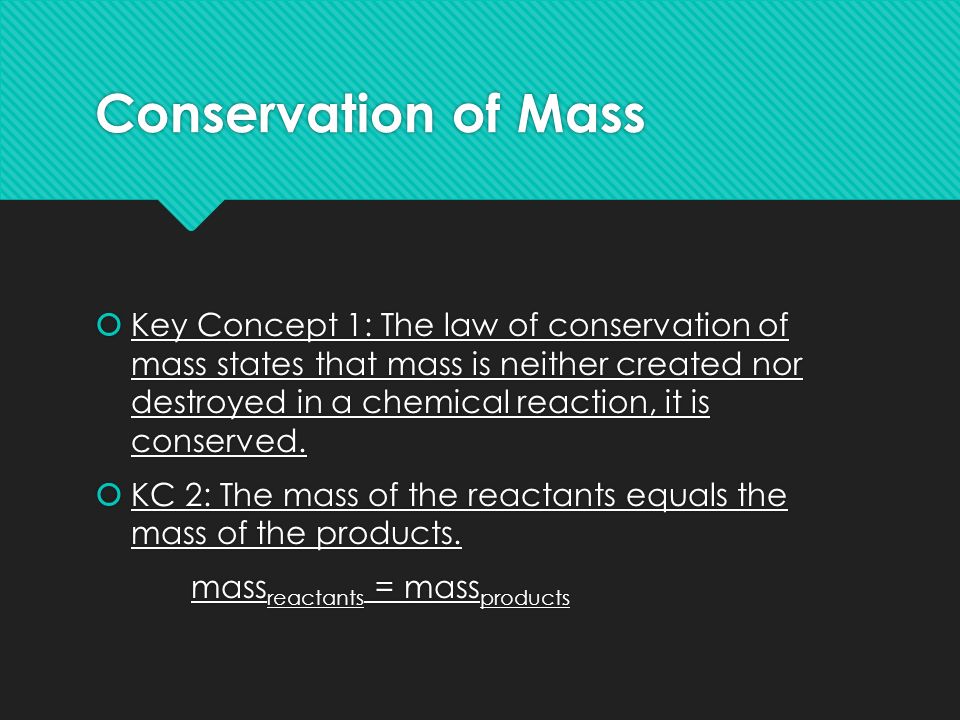 Conservation of Mass

Key Concept 1: The law of conservation of mass states that mass is neither created nor destroyed in a chemical reaction, it is conserved.

KC 2: The mass of the reactants equals the mass of the products.

$mass_{reactants} = mass_{products}$